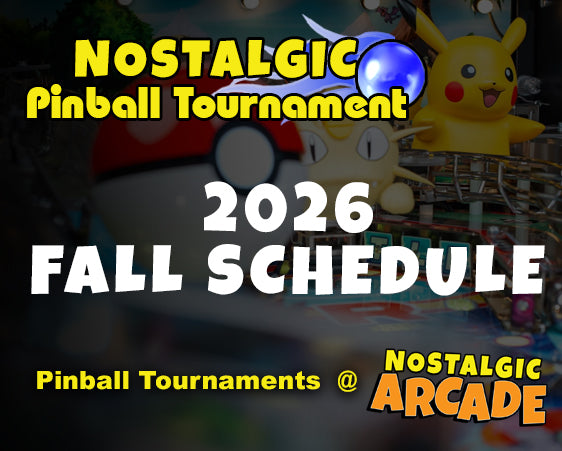 NOSTALGIC
Pinball Tournament

2026
FALL SCHEDULE

Pinball Tournaments @ NOSTALGIC ARCADE